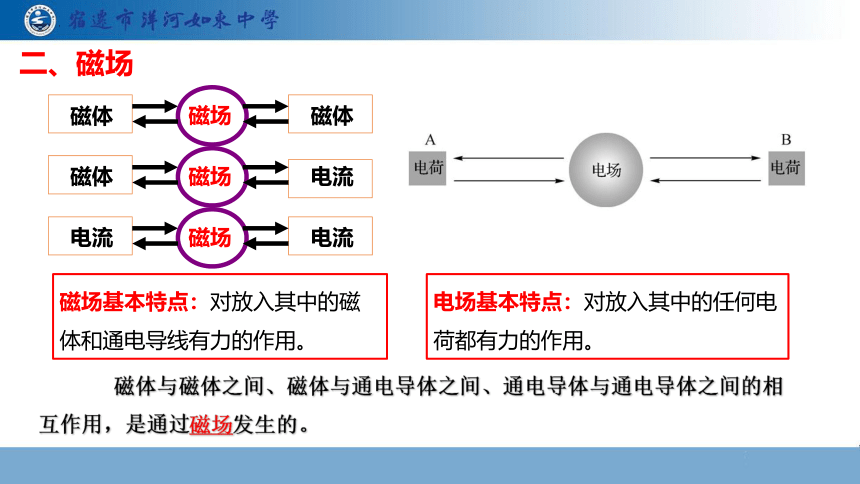 宿迁市洋河如东中学

二、磁场

磁体 磁场 磁体

磁体 磁场 电流

电流 磁场 电流

A 电荷 电场 B 电荷

磁场基本特点：对放入其中的磁体和通电导线有力的作用。

电场基本特点：对放入其中的任何电荷都有力的作用。

磁体与磁体之间、磁体与通电导体之间、通电导体与通电导体之间的相互作用，是通过磁场发生的。